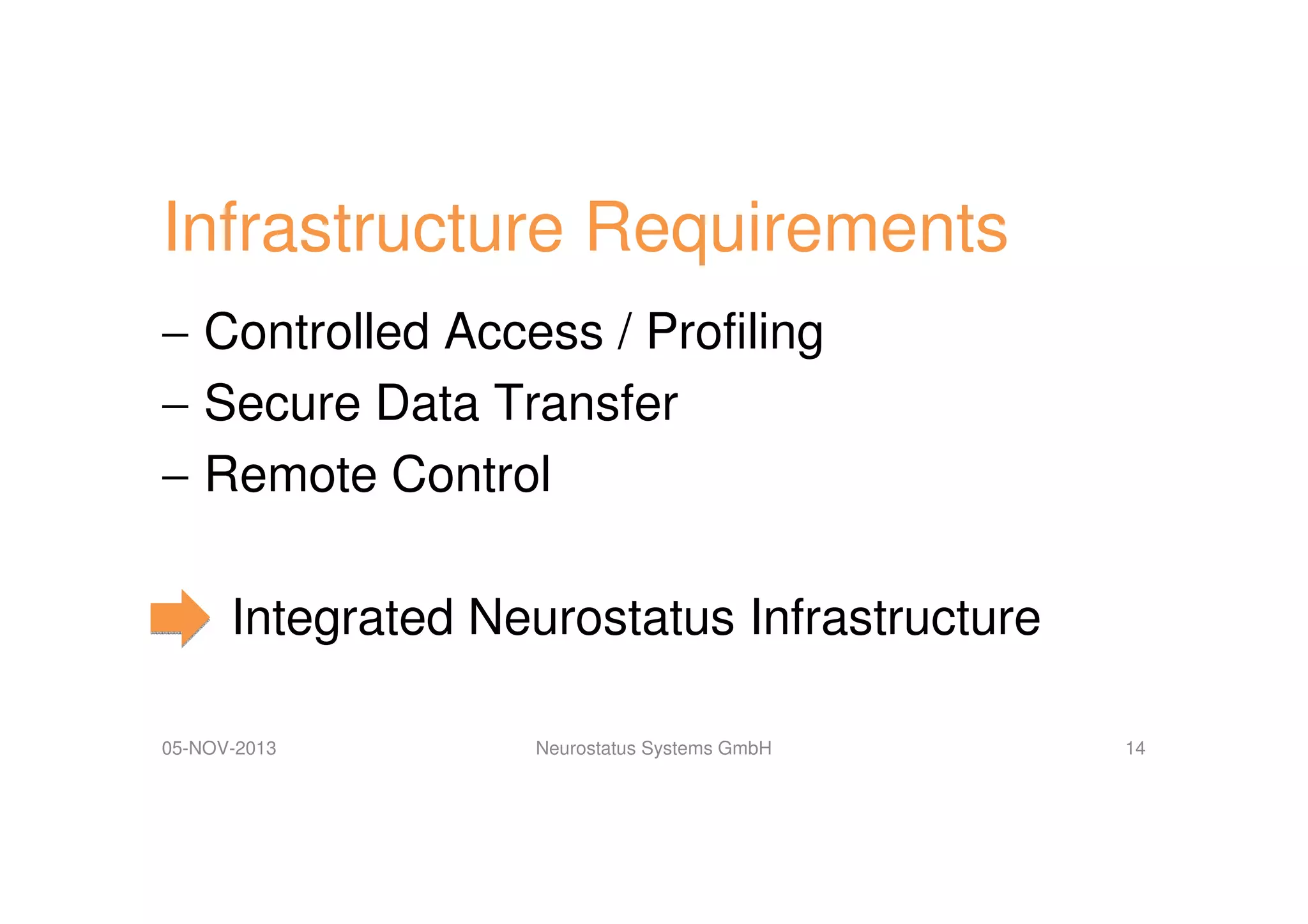 Infrastructure Requirements

– Controlled Access / Profiling
– Secure Data Transfer
– Remote Control

Integrated Neurostatus Infrastructure

05-NOV-2013 Neurostatus Systems GmbH 14